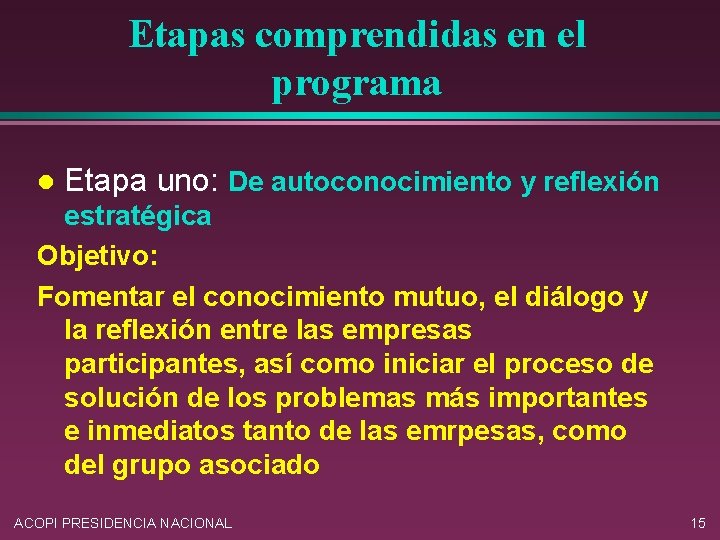 Etapas comprendidas en el programa

● Etapa uno: De autoconocimiento y reflexión estratégica

Objetivo:

Fomentar el conocimiento mutuo, el diálogo y la reflexión entre las empresas participantes, así como iniciar el proceso de solución de los problemas más importantes e inmediatos tanto de las emrpesas, como del grupo asociado

ACOPI PRESIDENCIA NACIONAL

15